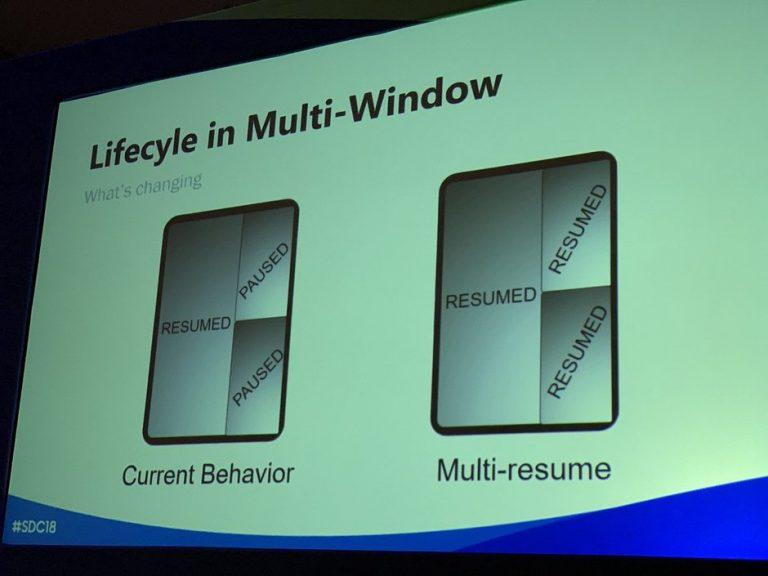 Lifecyle in Multi-Window

What's changing

RESUMED

PAUSED

PAUSED

Current Behavior

RESUMED

RESUMED

RESUMED

Multi-resume

#SDC18